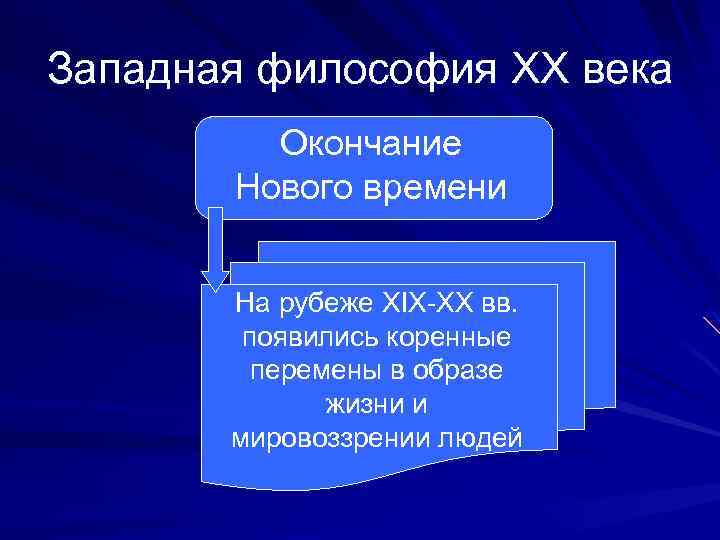 Западная философия XX века

Окончание Нового времени

На рубеже XIX-XX вв. появились коренные перемены в образе жизни и мировоззрении людей